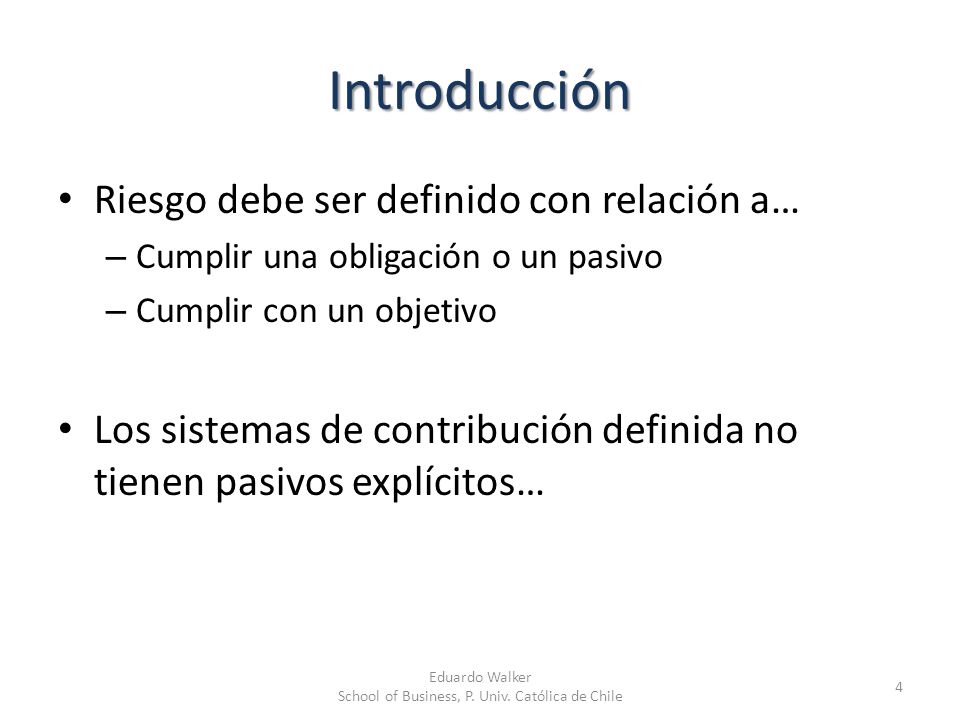 Introducción

• Riesgo debe ser definido con relación a…
– Cumplir una obligación o un pasivo
– Cumplir con un objetivo

• Los sistemas de contribución definida no tienen pasivos explícitos…

Eduardo Walker
School of Business, P. Univ. Católica de Chile

4